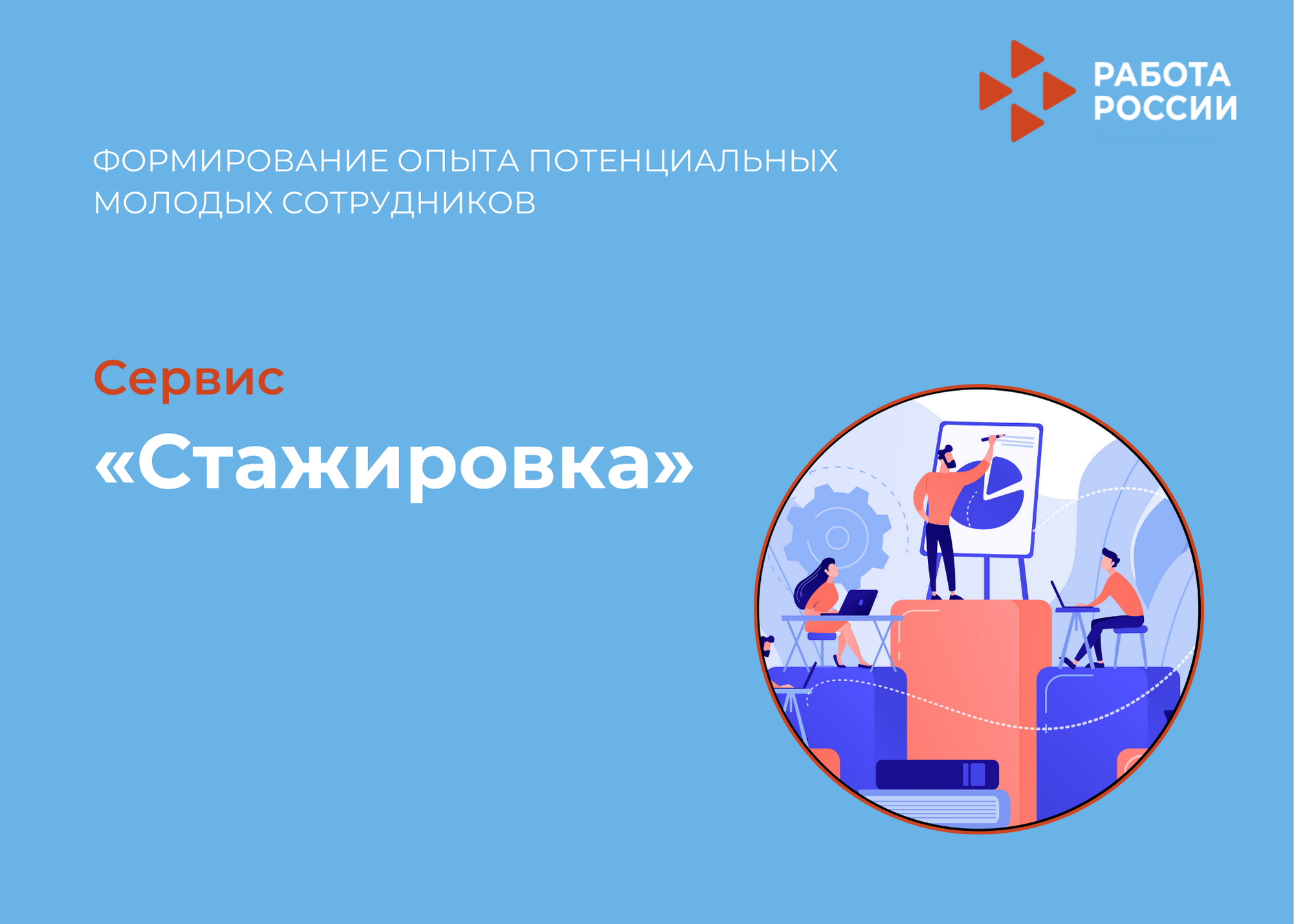 РАБОТА РОССИИ

ФОРМИРОВАНИЕ ОПЫТА ПОТЕНЦИАЛЬНЫХ МОЛОДЫХ СОТРУДНИКОВ

Сервис

«Стажировка»